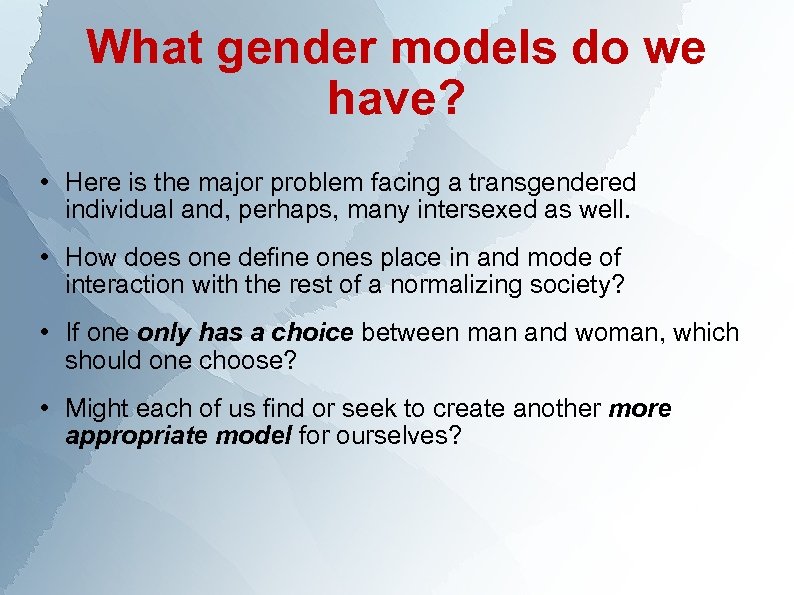 What gender models do we have?

• Here is the major problem facing a transgendered individual and, perhaps, many intersexed as well.

• How does one define ones place in and mode of interaction with the rest of a normalizing society?

• If one only has a choice between man and woman, which should one choose?

• Might each of us find or seek to create another more appropriate model for ourselves?